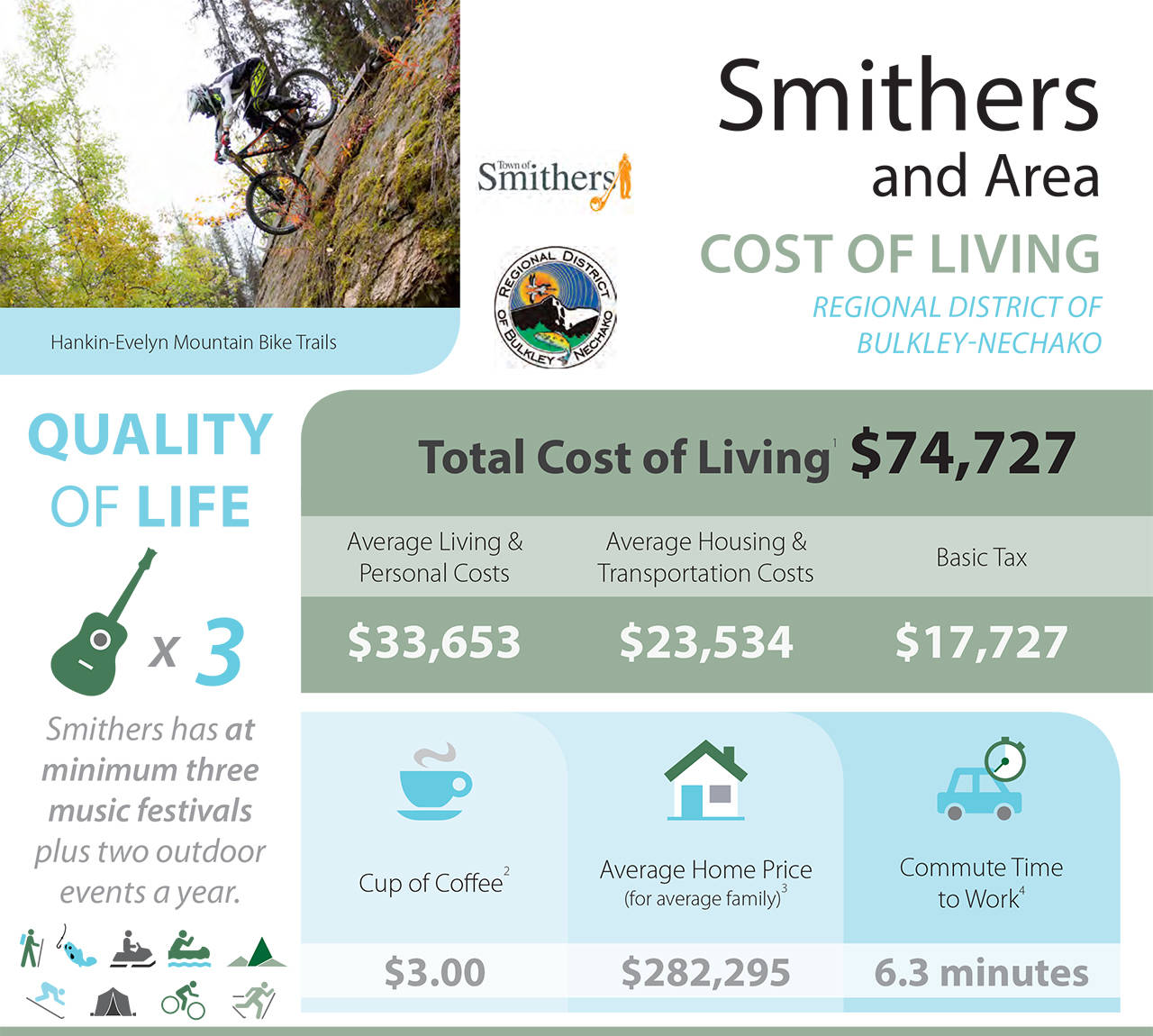 Hankin-Evelyn Mountain Bike Trails

Town of Smithers

REGIONAL DISTRICT OF BULKLEY NECHAKO

Smithers and Area

COST OF LIVING

REGIONAL DISTRICT OF BULKLEY-NECHAKO

QUALITY OF LIFE

x 3

Smithers has at minimum three music festivals plus two outdoor events a year.

Total Cost of Living$^1$ $74,727

| Average Living & Personal Costs | Average Housing & Transportation Costs | Basic Tax |
|---|---|---|
| $33,653 | $23,534 | $17,727 |

| Cup of Coffee$^2$ | Average Home Price (for average family)$^3$ | Commute Time to Work$^4$ |
|---|---|---|
| $3.00 | $282,295 | 6.3 minutes |